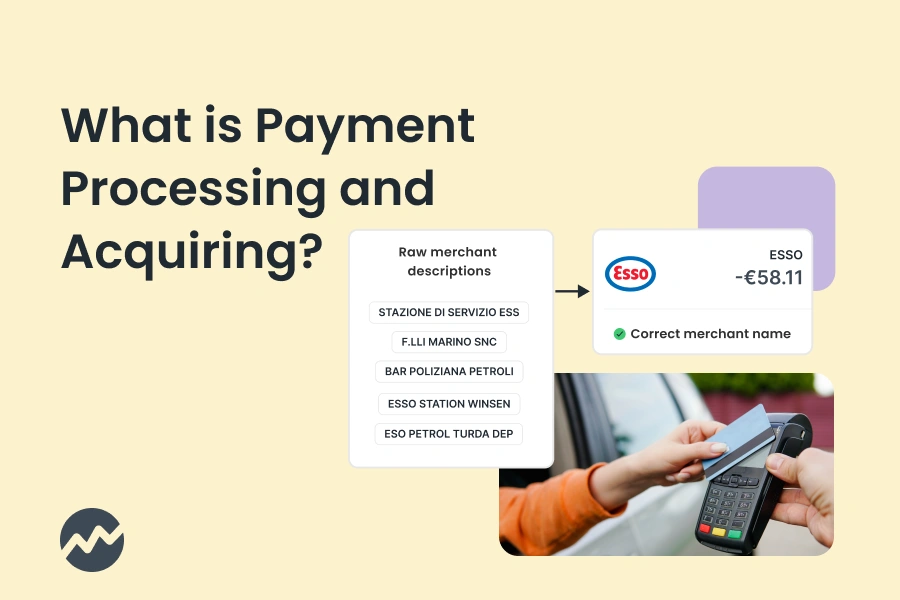 What is Payment Processing and Acquiring?

Raw merchant descriptions

STAZIONE DI SERVIZIO ESS

F.LLI MARINO SNC

BAR POLIZIANA PETROLI

ESSO STATION WINSEN

ESO PETROL TURDA DEP

Esso

ESSO
-€58.11

Correct merchant name